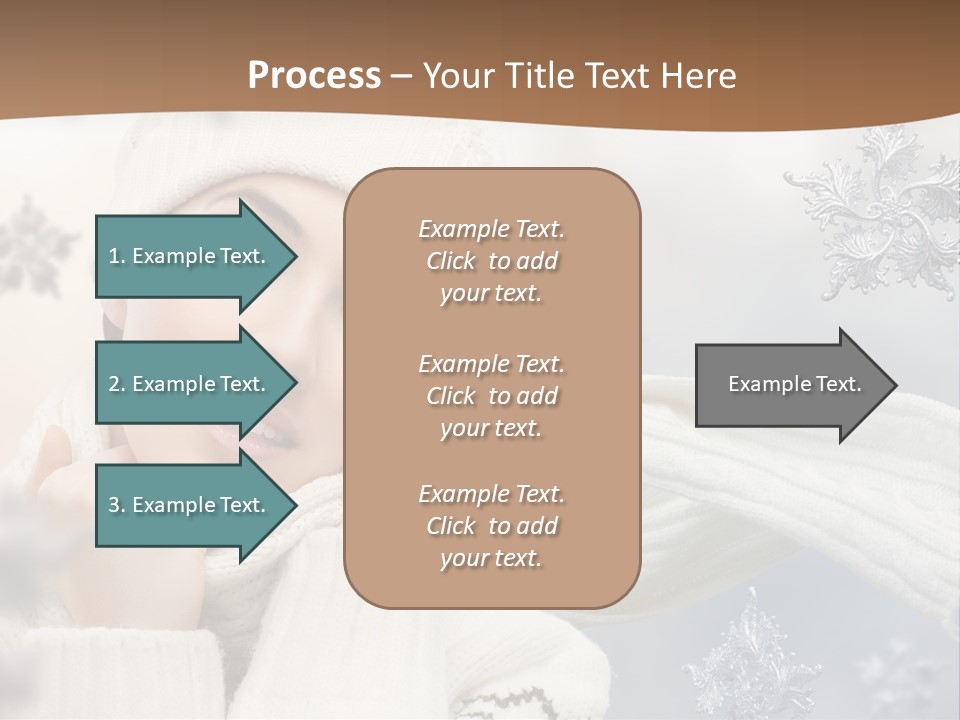 Process – Your Title Text Here

1. Example Text.

2. Example Text.

3. Example Text.

Example Text. Click to add your text.

Example Text. Click to add your text.

Example Text. Click to add your text.

Example Text.